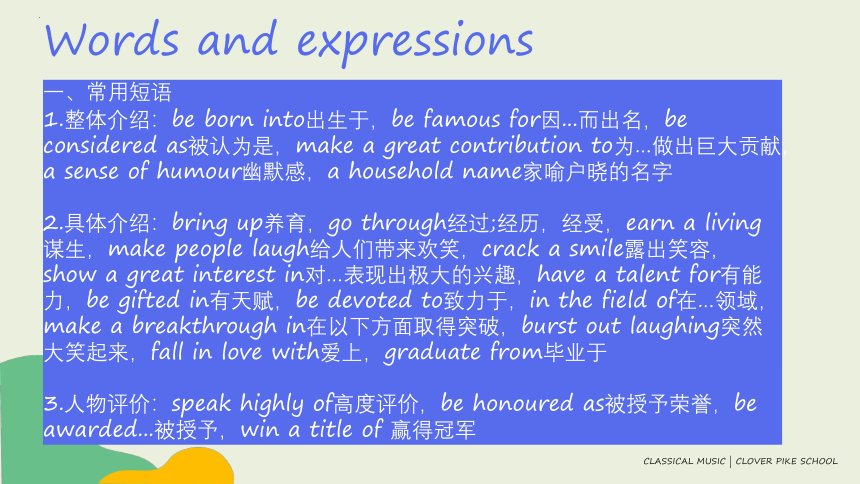 Words and expressions

一、常用短语

1.整体介绍：be born into出生于，be famous for因...而出名，be considered as被认为是，make a great contribution to为...做出巨大贡献 a sense of humour幽默感，a household name家喻户晓的名字

2.具体介绍：bring up养育，go through经过;经历，经受，earn a living谋生，make people laugh给人们带来欢笑，crack a smile露出笑容，show a great interest in对...表现出极大的兴趣，have a talent for有能力，be gifted in有天赋，be devoted to致力于，in the field of在...领域，make a breakthrough in在以下方面取得突破，burst out laughing突然大笑起来，fall in love with爱上，graduate from毕业于

3.人物评价：speak highly of高度评价，be honoured as被授予荣誉，be awarded...被授予，win a title of 赢得冠军

CLASSICAL MUSIC | CLOVER PIKE SCHOOL